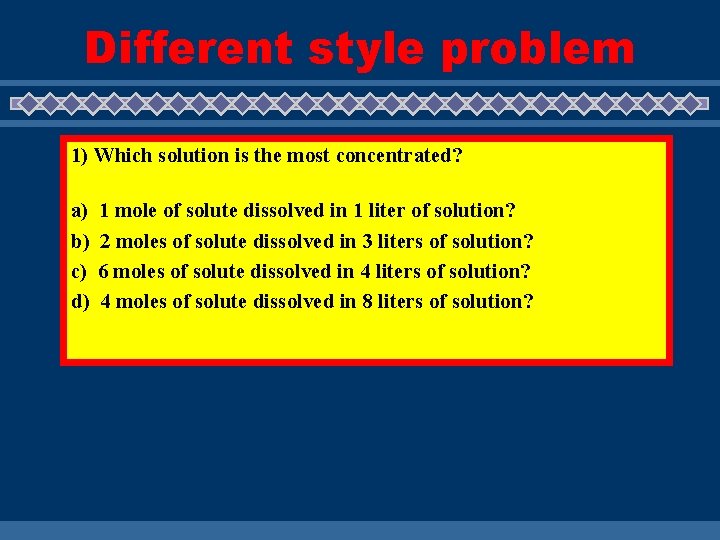 Different style problem

1) Which solution is the most concentrated?

a) 1 mole of solute dissolved in 1 liter of solution?
b) 2 moles of solute dissolved in 3 liters of solution?
c) 6 moles of solute dissolved in 4 liters of solution?
d) 4 moles of solute dissolved in 8 liters of solution?